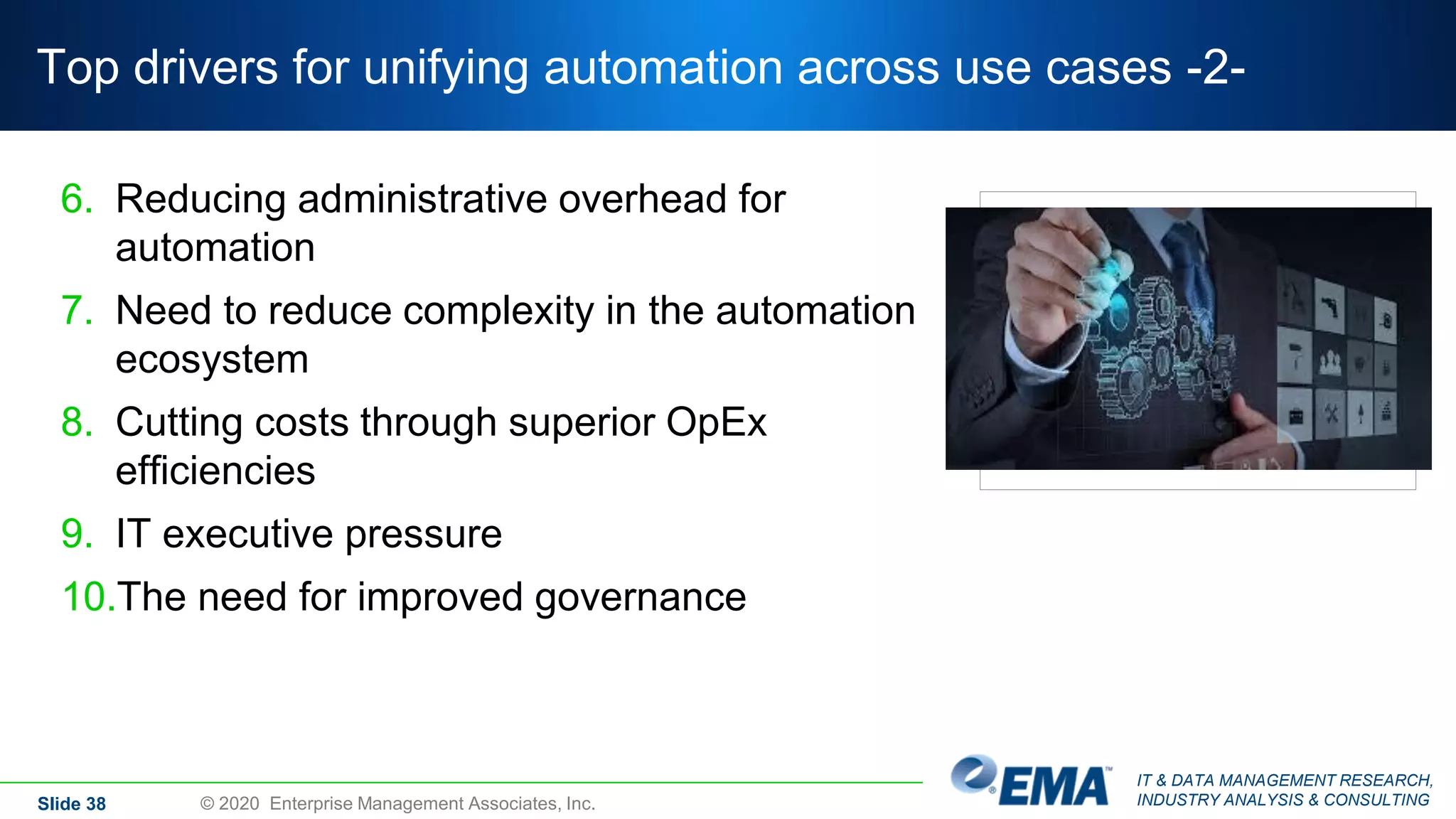 Top drivers for unifying automation across use cases -2-

6. Reducing administrative overhead for automation

7. Need to reduce complexity in the automation ecosystem

8. Cutting costs through superior OpEx efficiencies

9. IT executive pressure

10. The need for improved governance

Slide 38 © 2020 Enterprise Management Associates, Inc.

EMA™ IT & DATA MANAGEMENT RESEARCH, INDUSTRY ANALYSIS & CONSULTING